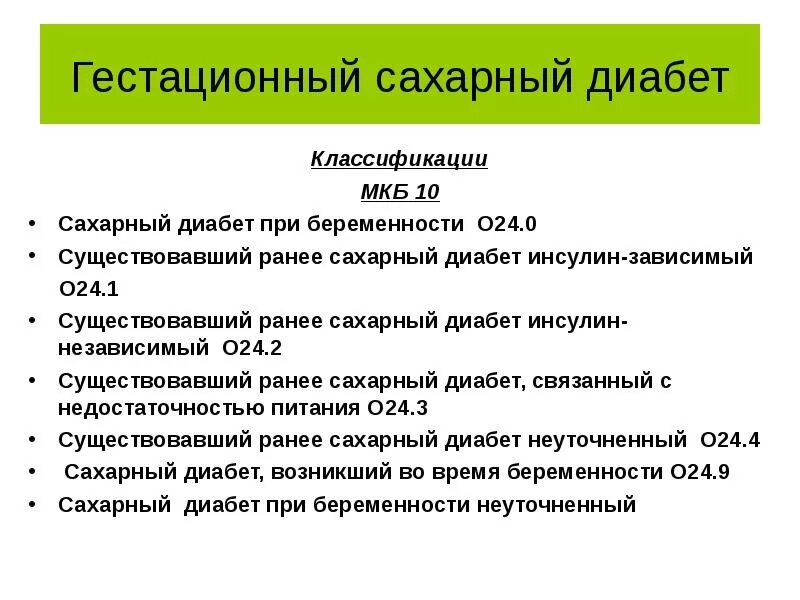 Гестационный сахарный диабет

Классификации

МКБ 10

• Сахарный диабет при беременности О24.0
• Существовавший ранее сахарный диабет инсулин-зависимый О24.1
• Существовавший ранее сахарный диабет инсулин-независимый О24.2
• Существовавший ранее сахарный диабет, связанный с недостаточностью питания О24.3
• Существовавший ранее сахарный диабет неуточненный О24.4
• Сахарный диабет, возникший во время беременности О24.9
• Сахарный диабет при беременности неуточненный